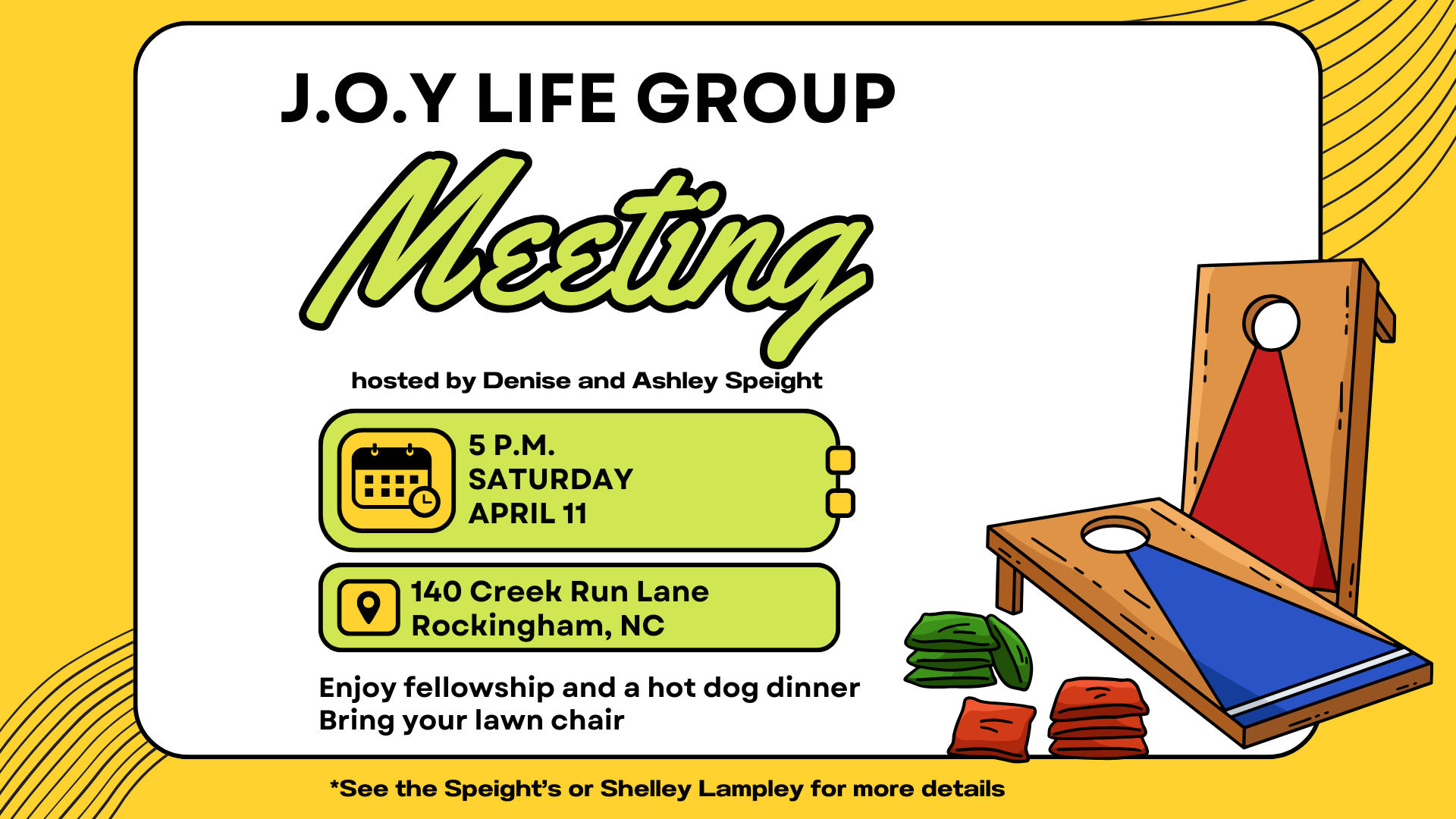 J.O.Y LIFE GROUP

Meeting

hosted by Denise and Ashley Speight

5 P.M.
SATURDAY
APRIL 11

140 Creek Run Lane
Rockingham, NC

Enjoy fellowship and a hot dog dinner
Bring your lawn chair

*See the Speight's or Shelley Lampley for more details